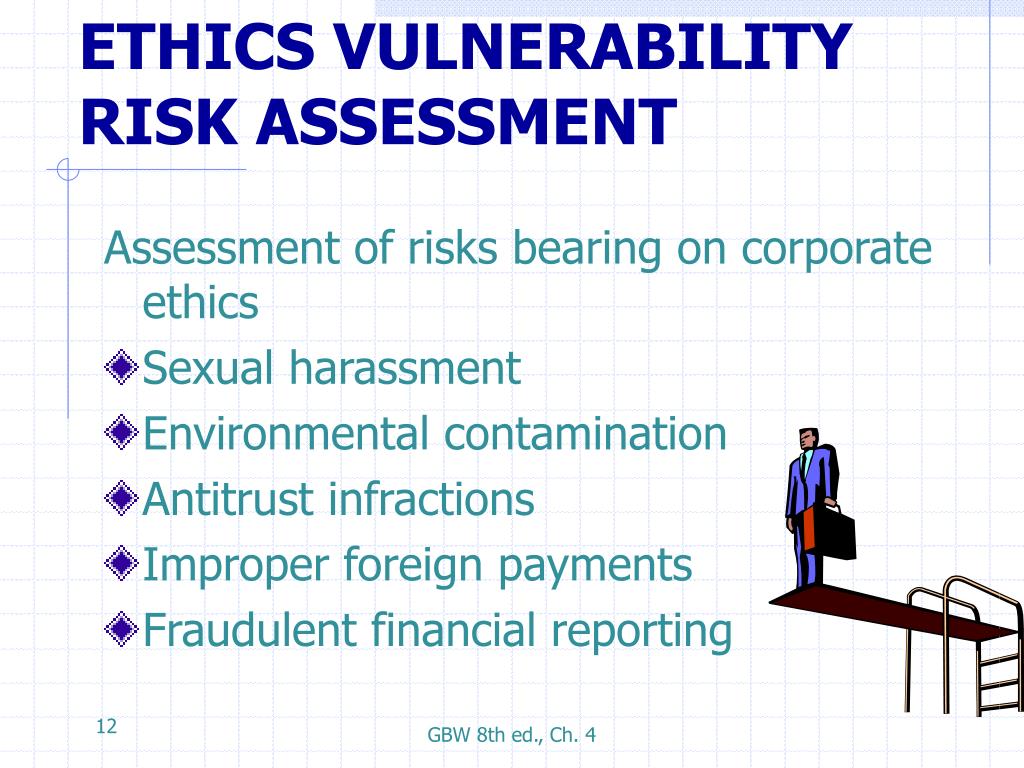 ETHICS VULNERABILITY RISK ASSESSMENT

Assessment of risks bearing on corporate ethics

Sexual harassment

Environmental contamination

Antitrust infractions

Improper foreign payments

Fraudulent financial reporting

12

GBW 8th ed., Ch. 4